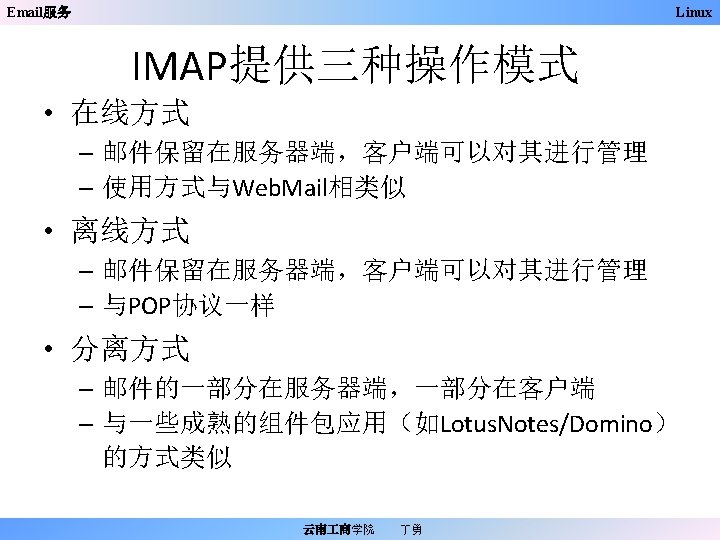 Email服务

Linux

IMAP提供三种操作模式

• 在线方式
  – 邮件保留在服务器端，客户端可以对其进行管理
  – 使用方式与WebMail相类似
• 离线方式
  – 邮件保留在服务器端，客户端可以对其进行管理
  – 与POP协议一样
• 分离方式
  – 邮件的一部分在服务器端，一部分在客户端
  – 与一些成熟的组件包应用（如LotusNotes/Domino）的方式类似

云南工商学院　丁勇